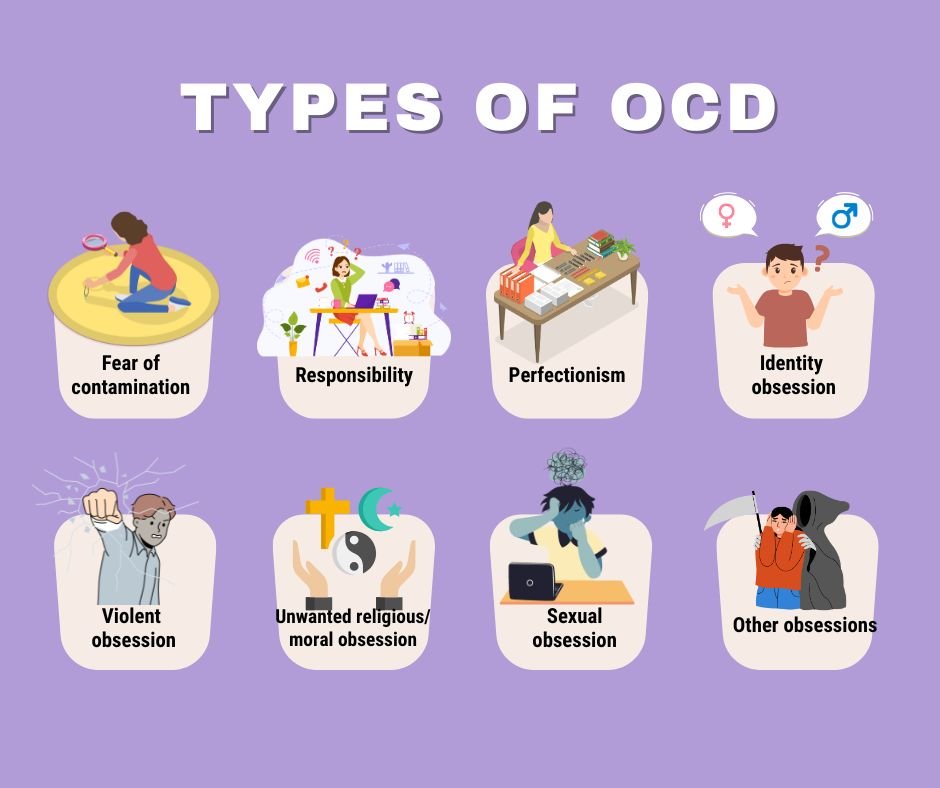 TYPES OF OCD

Fear of contamination

Responsibility

Perfectionism

Identity obsession

Violent obsession

Unwanted religious/ moral obsession

Sexual obsession

Other obsessions